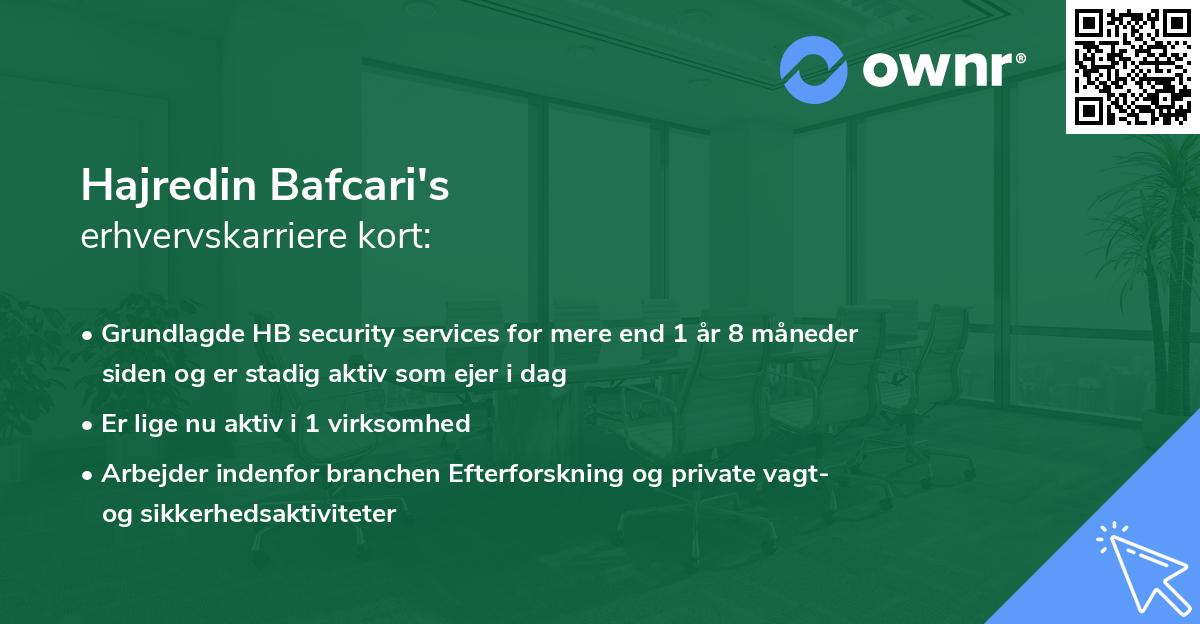 ownr®

Hajredin Bafcari's
erhvervskarriere kort:

• Grundlagde HB security services for mere end 1 år 8 måneder siden og er stadig aktiv som ejer i dag
• Er lige nu aktiv i 1 virksomhed
• Arbejder indenfor branchen Efterforskning og private vagt- og sikkerhedsaktiviteter